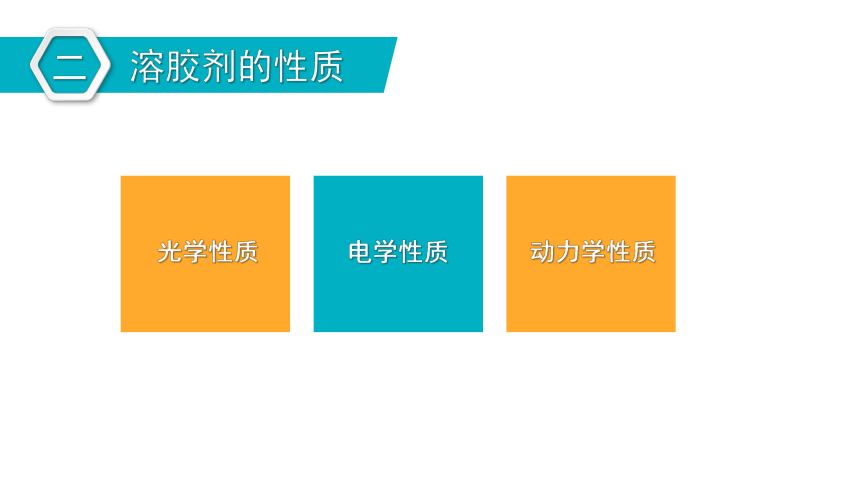 二 溶胶剂的性质

光学性质

电学性质

动力学性质